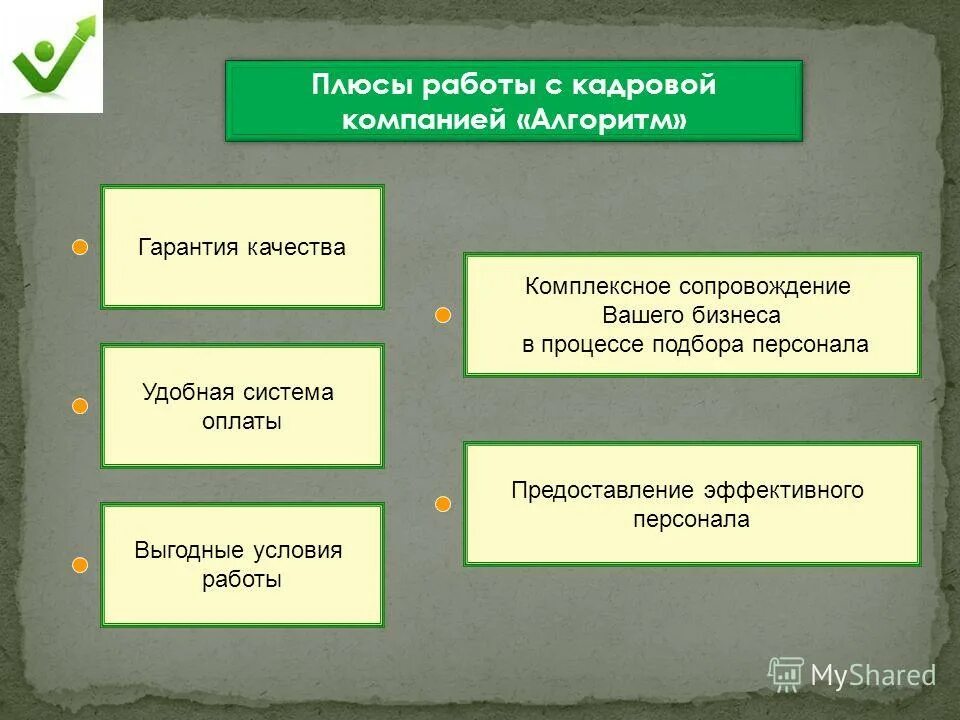 Плюсы работы с кадровой компанией «Алгоритм»

Гарантия качества

Удобная система оплаты

Выгодные условия работы

Комплексное сопровождение Вашего бизнеса в процессе подбора персонала

Предоставление эффективного персонала

MyShared